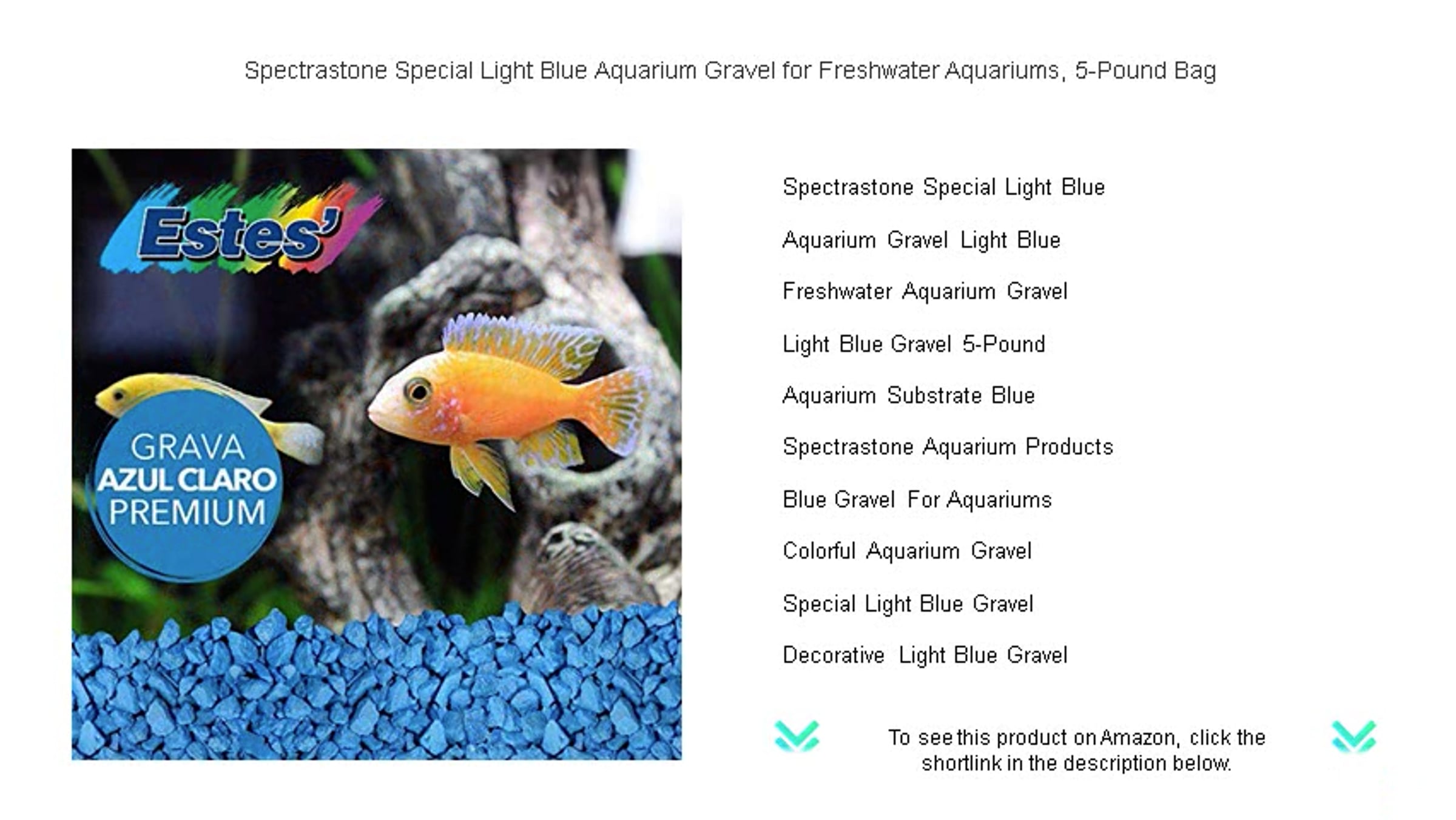 Spectrastone Special Light Blue Aquarium Gravel for Freshwater Aquariums, 5-Pound Bag

Estes'

GRAVA
AZUL CLARO
PREMIUM

Spectrastone Special Light Blue

Aquarium Gravel Light Blue

Freshwater Aquarium Gravel

Light Blue Gravel 5-Pound

Aquarium Substrate Blue

Spectrastone Aquarium Products

Blue Gravel For Aquariums

Colorful Aquarium Gravel

Special Light Blue Gravel

Decorative Light Blue Gravel

To see this product on Amazon, click the shortlink in the description below.